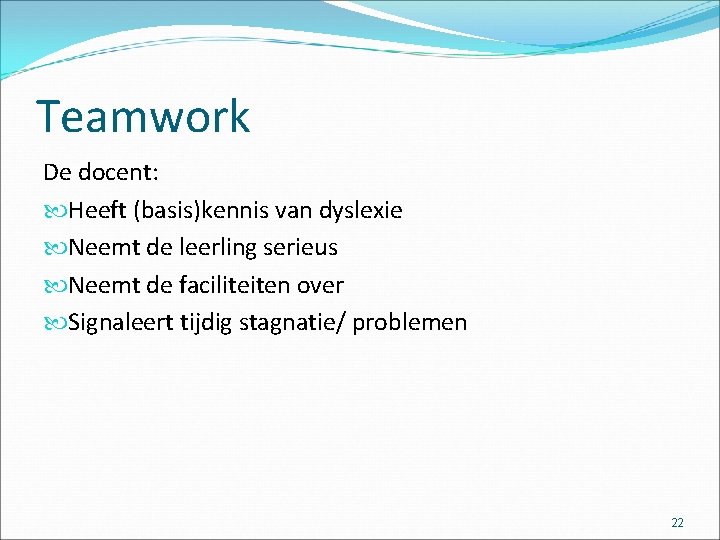 Teamwork

De docent:

Heeft (basis)kennis van dyslexie

Neemt de leerling serieus

Neemt de faciliteiten over

Signaleert tijdig stagnatie/ problemen

22